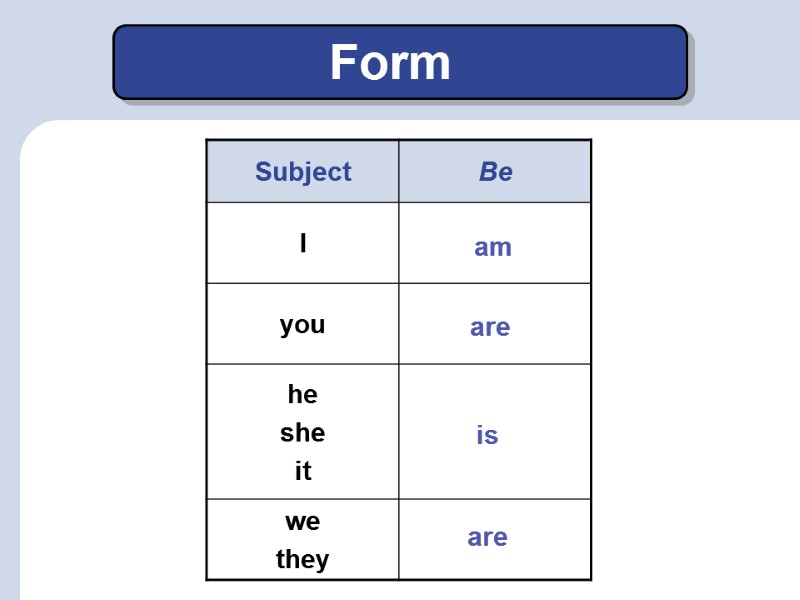 Form

| Subject | Be |
|---|---|
| I | am |
| you | are |
| he she it | is |
| we they | are |